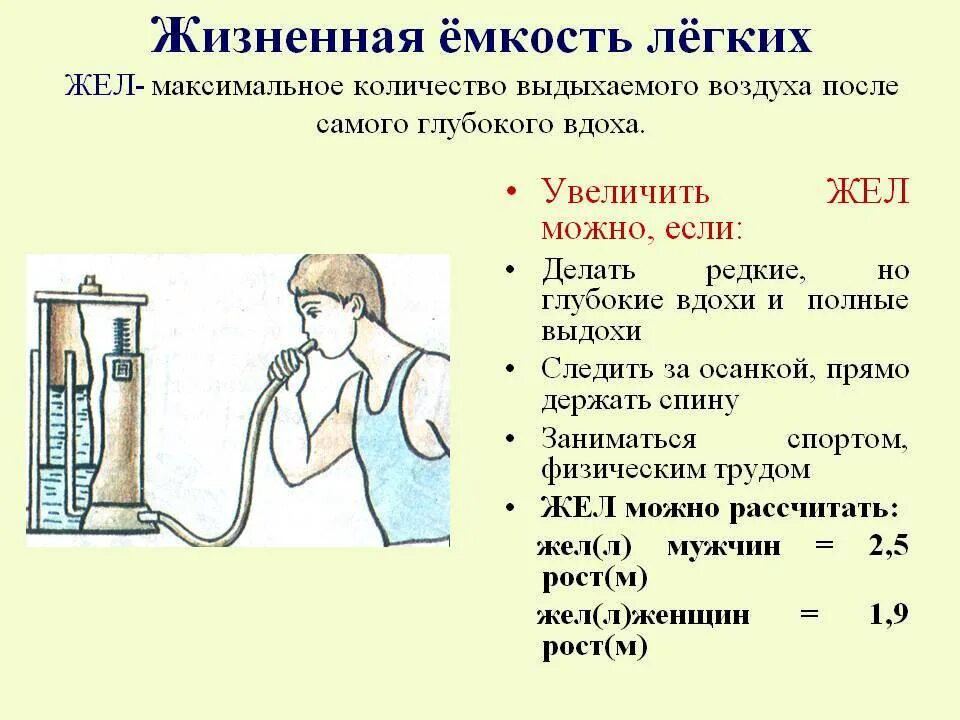 Жизненная ёмкость лёгких

ЖЕЛ- максимальное количество выдыхаемого воздуха после самого глубокого вдоха.

• Увеличить ЖЕЛ можно, если:

• Делать редкие, но глубокие вдохи и полные выдохи

• Следить за осанкой, прямо держать спину

• Заниматься спортом, физическим трудом

• ЖЕЛ можно рассчитать:

жел(л) мужчин = 2,5 рост(м)

жел(л)женщин = 1,9 рост(м)